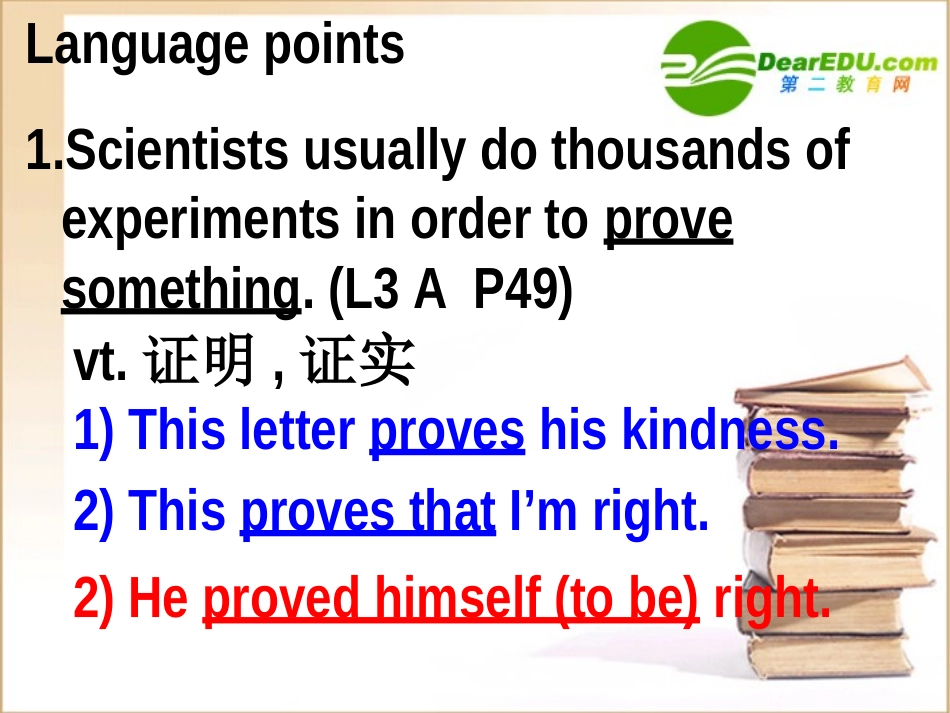 Language points

DearEDU.com
第二教育网

1.Scientists usually do thousands of experiments in order to prove something. (L3 A P49)

vt. 证明 , 证实

1) This letter proves his kindness.

2) This proves that I'm right.

2) He proved himself (to be) right.